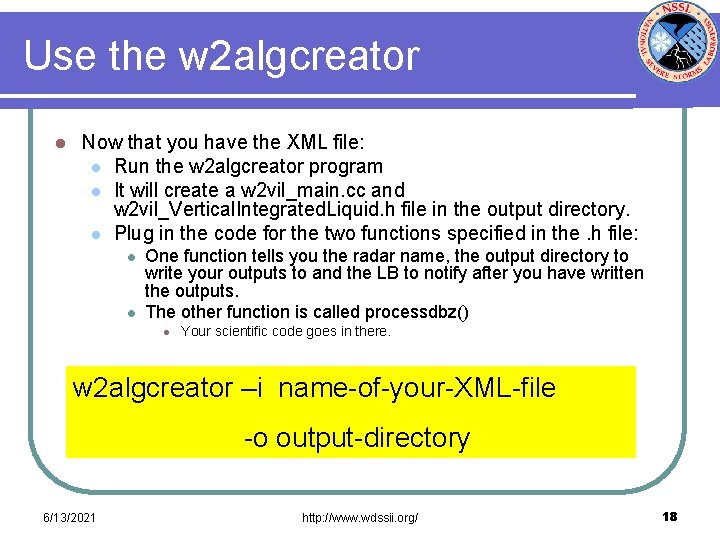 Use the w2algcreator

NSSL
NATIONAL SEVERE STORMS LABORATORY

- Now that you have the XML file:
  - Run the w2algcreator program
  - It will create a w2vil_main.cc and w2vil_VerticalIntegratedLiquid.h file in the output directory.
  - Plug in the code for the two functions specified in the .h file:
    - One function tells you the radar name, the output directory to write your outputs to and the LB to notify after you have written the outputs.
    - The other function is called processdbz()
      - Your scientific code goes in there.

w2algcreator –i name-of-your-XML-file

-o output-directory

6/13/2021

http://www.wdssii.org/

18